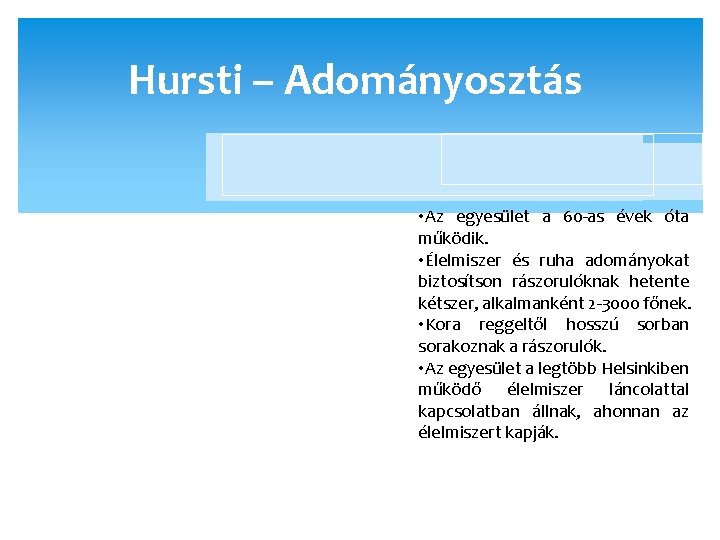 Hursti – Adományosztás

•Az egyesület a 60-as évek óta működik.
•Élelmiszer és ruha adományokat biztosítson rászorulóknak hetente kétszer, alkalmanként 2-3000 főnek.
•Kora reggeltől hosszú sorban sorakoznak a rászorulók.
•Az egyesület a legtöbb Helsinkiben működő élelmiszer láncolattal kapcsolatban állnak, ahonnan az élelmiszert kapják.